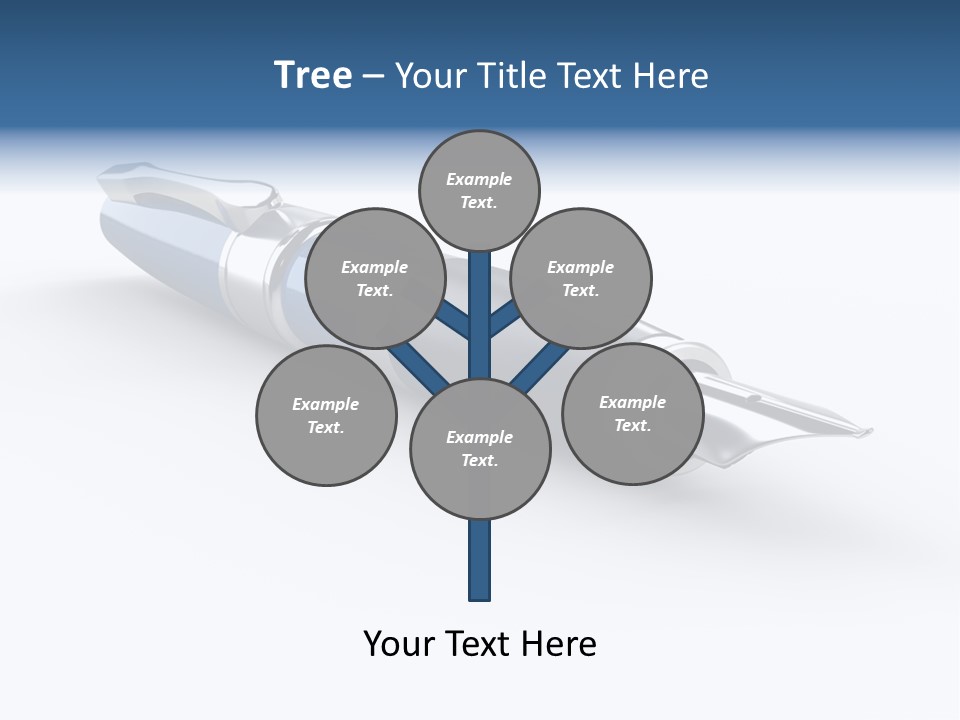 Tree – Your Title Text Here

Example Text.

Example Text.

Example Text.

Example Text.

Example Text.

Example Text.

Your Text Here